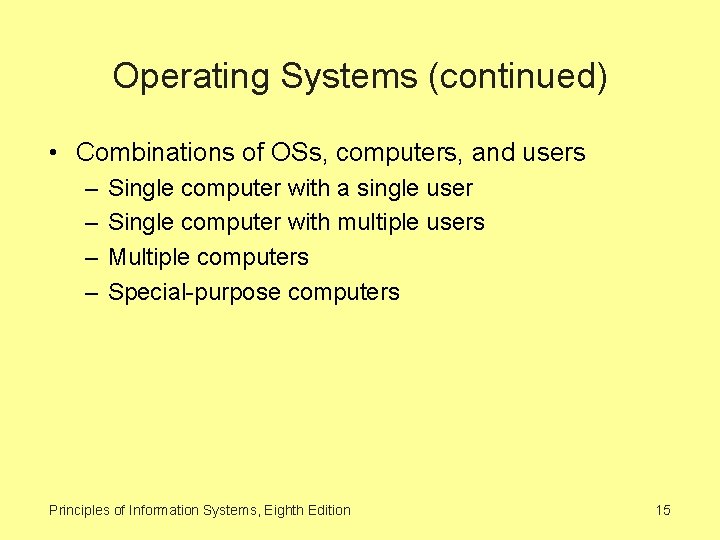 Operating Systems (continued)

• Combinations of OSs, computers, and users
 – Single computer with a single user
 – Single computer with multiple users
 – Multiple computers
 – Special-purpose computers

Principles of Information Systems, Eighth Edition

15